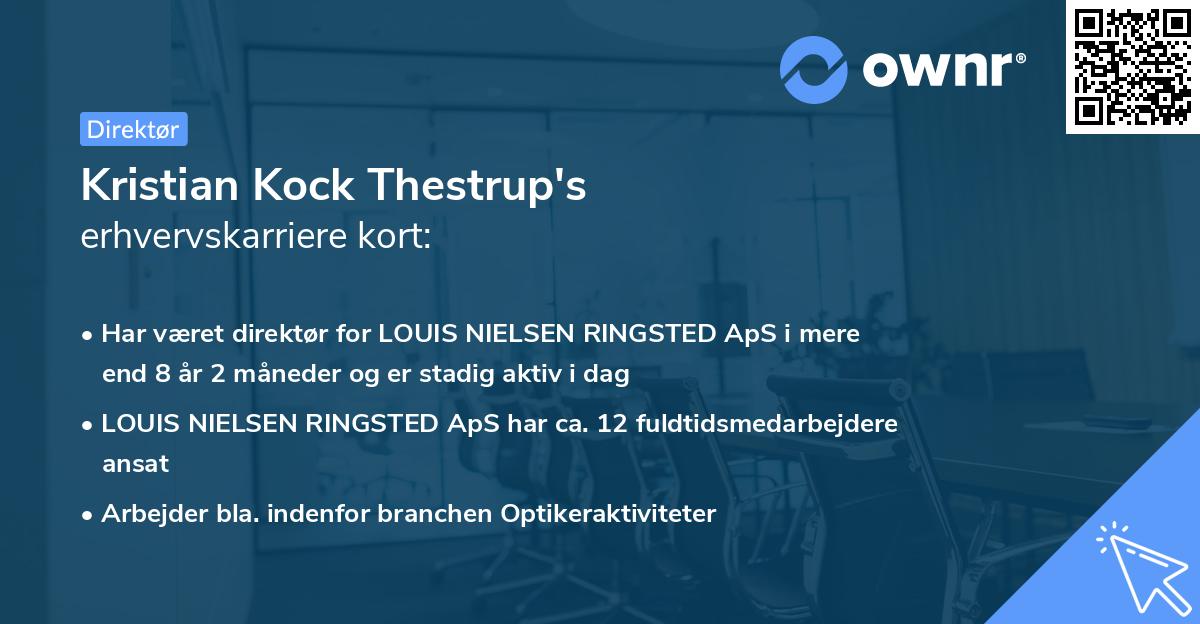 ownr®

Direktør

Kristian Kock Thestrup's
erhvervskarriere kort:

• Har været direktør for LOUIS NIELSEN RINGSTED ApS i mere end 8 år 2 måneder og er stadig aktiv i dag

• LOUIS NIELSEN RINGSTED ApS har ca. 12 fuldtidsmedarbejdere ansat

• Arbejder bla. indenfor branchen Optikeraktiviteter